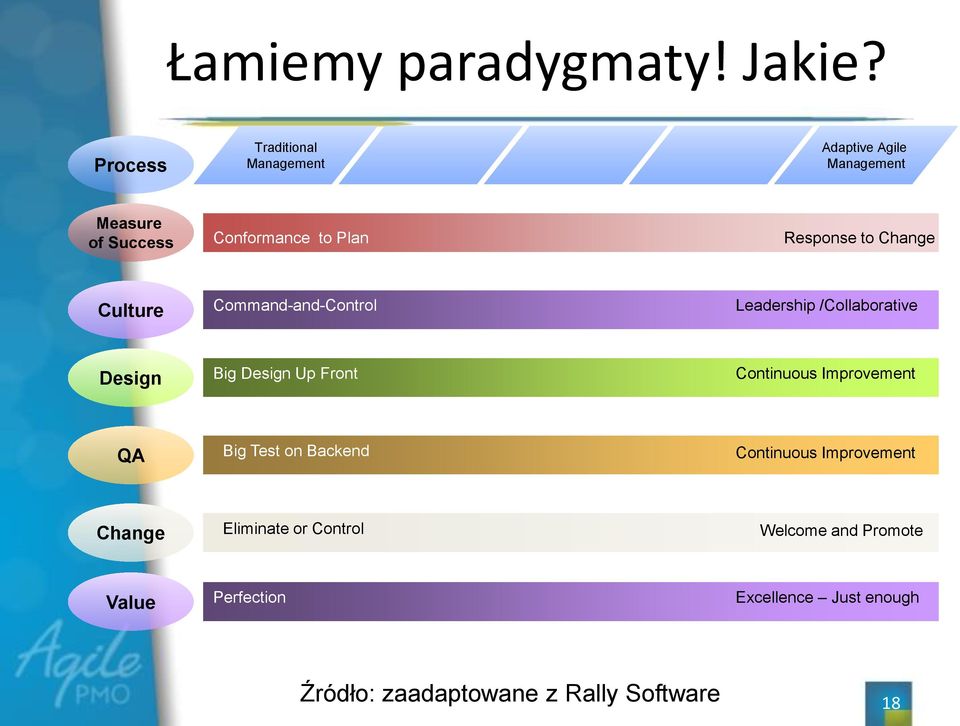 Łamiemy paradygmaty! Jakie?

Process
Traditional Management
Adaptive Agile Management

Measure of Success
Conformance to Plan
Response to Change

Culture
Command-and-Control
Leadership /Collaborative

Design
Big Design Up Front
Continuous Improvement

QA
Big Test on Backend
Continuous Improvement

Change
Eliminate or Control
Welcome and Promote

Value
Perfection
Excellence – Just enough

Agile PMO

Źródło: zaadaptowane z Rally Software

18